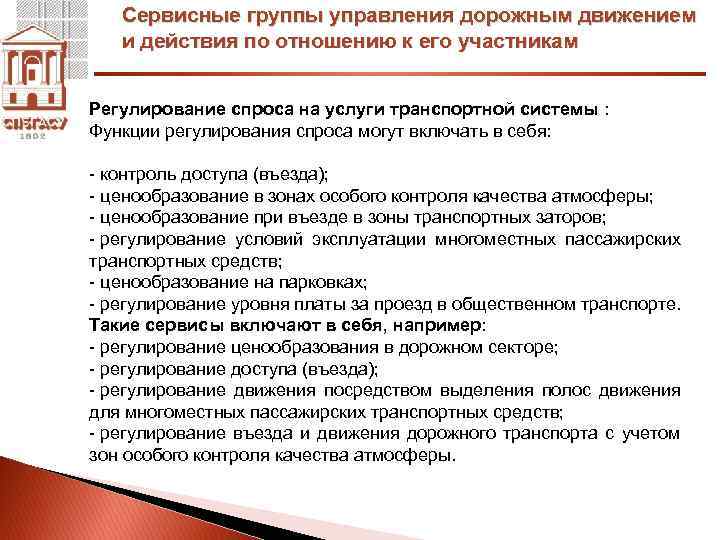 СПбГАСУ
1832

Сервисные группы управления дорожным движением и действия по отношению к его участникам

Регулирование спроса на услуги транспортной системы :
Функции регулирования спроса могут включать в себя:

- контроль доступа (въезда);
- ценообразование в зонах особого контроля качества атмосферы;
- ценообразование при въезде в зоны транспортных заторов;
- регулирование условий эксплуатации многоместных пассажирских транспортных средств;
- ценообразование на парковках;
- регулирование уровня платы за проезд в общественном транспорте.
Такие сервисы включают в себя, например:
- регулирование ценообразования в дорожном секторе;
- регулирование доступа (въезда);
- регулирование движения посредством выделения полос движения для многоместных пассажирских транспортных средств;
- регулирование въезда и движения дорожного транспорта с учетом зон особого контроля качества атмосферы.